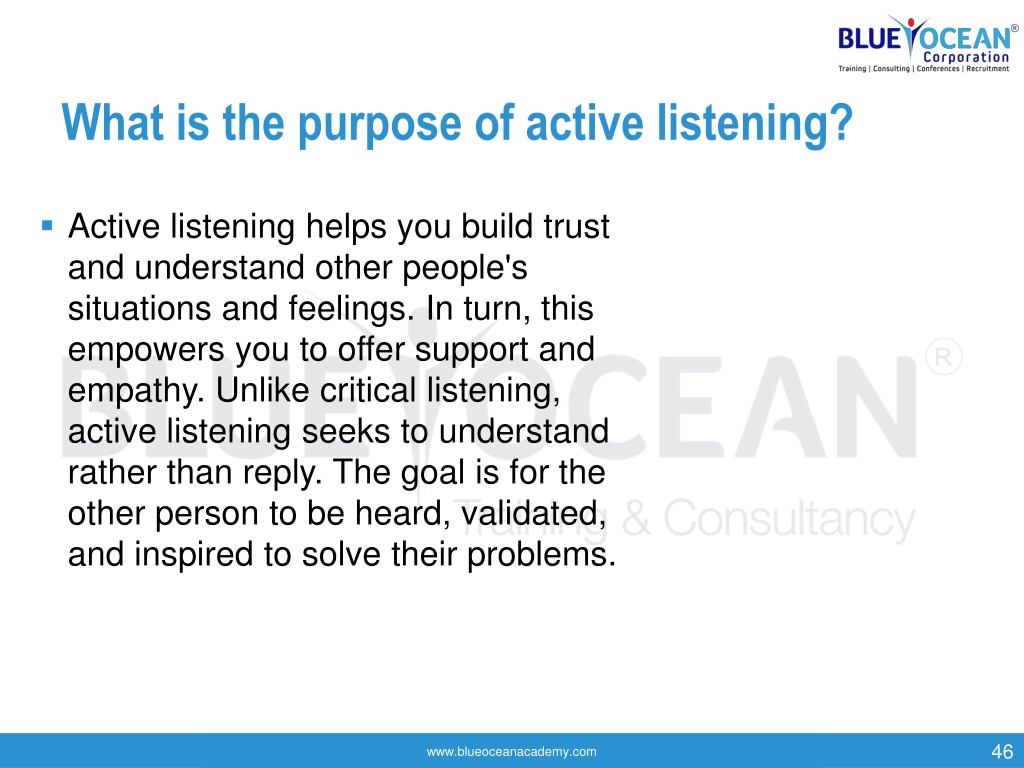 BLUE OCEAN®
Corporation
Training | Consulting | Conferences | Recruitment

What is the purpose of active listening?

▪ Active listening helps you build trust and understand other people's situations and feelings. In turn, this empowers you to offer support and empathy. Unlike critical listening, active listening seeks to understand rather than reply. The goal is for the other person to be heard, validated, and inspired to solve their problems.

BLUE OCEAN®
Training & Consultancy

www.blueoceanacademy.com

46